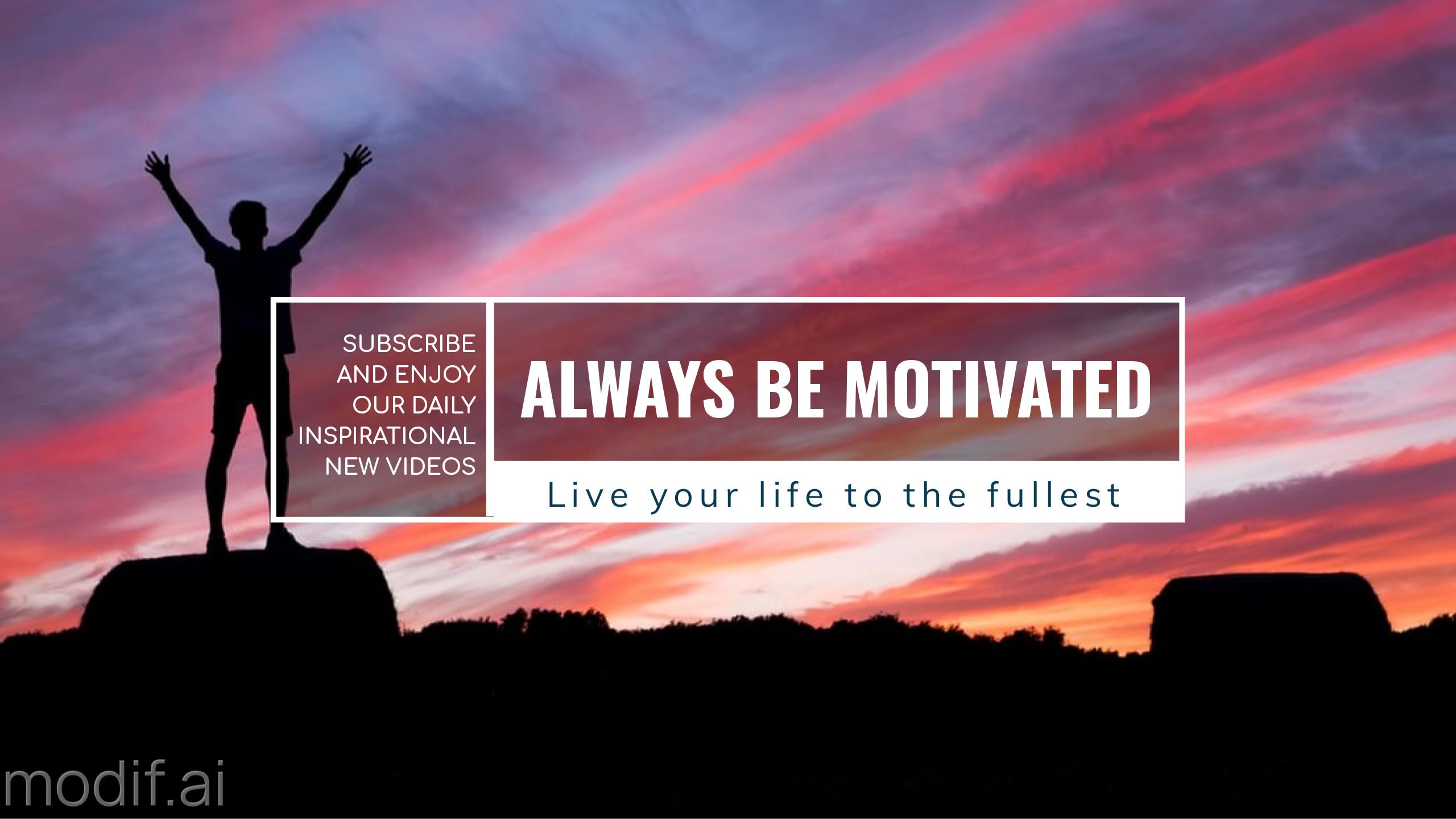 SUBSCRIBE AND ENJOY OUR DAILY INSPIRATIONAL NEW VIDEOS

ALWAYS BE MOTIVATED

Live your life to the fullest

modif.ai